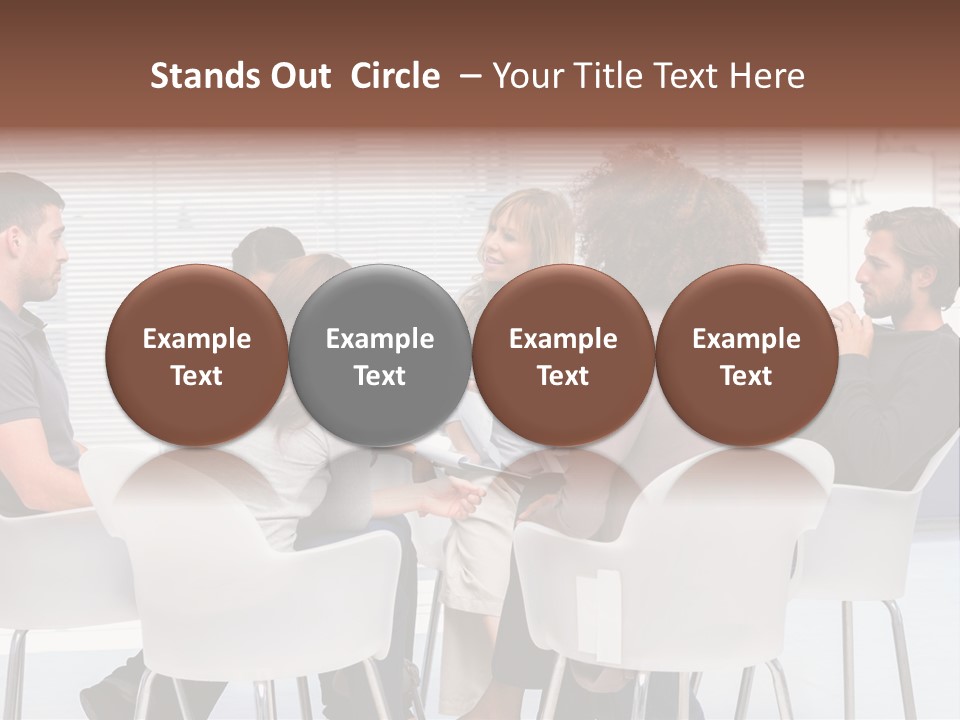 Stands Out Circle – Your Title Text Here

Example Text

Example Text

Example Text

Example Text